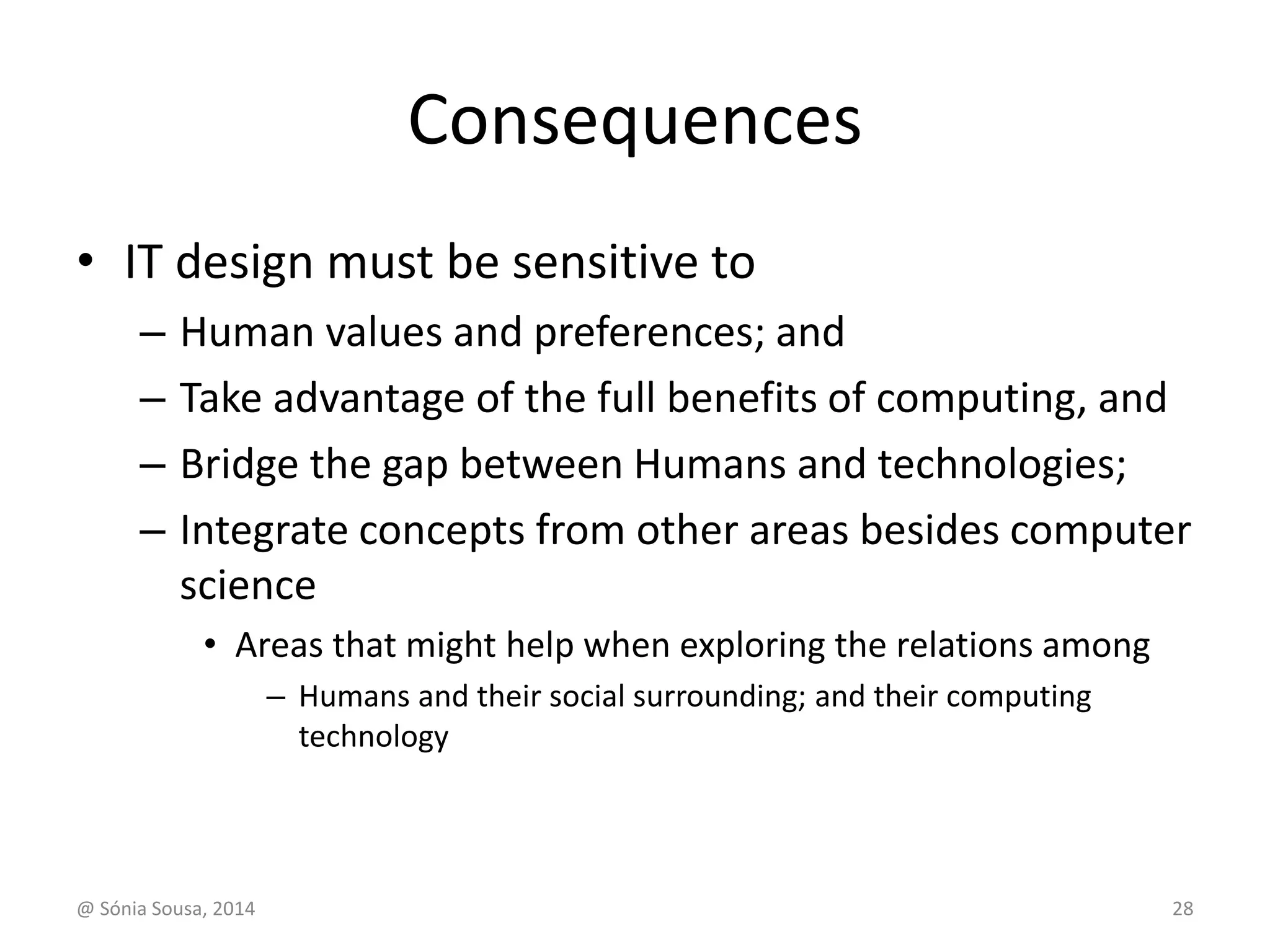 Consequences

• IT design must be sensitive to
– Human values and preferences; and
– Take advantage of the full benefits of computing, and
– Bridge the gap between Humans and technologies;
– Integrate concepts from other areas besides computer science
• Areas that might help when exploring the relations among
– Humans and their social surrounding; and their computing technology

@ Sónia Sousa, 2014

28